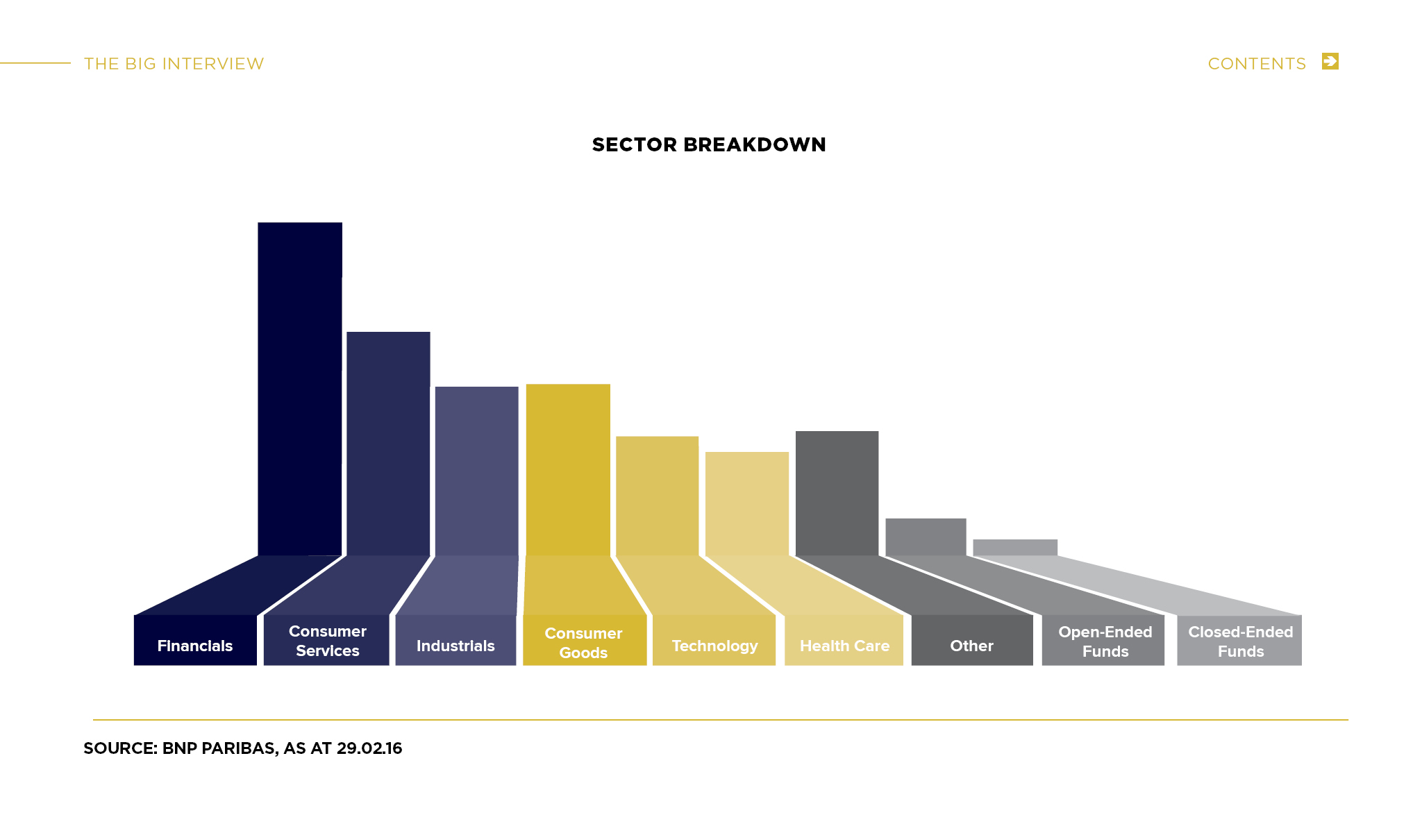 THE BIG INTERVIEW

CONTENTS

SECTOR BREAKDOWN

Financials

Consumer Services

Industrials

Consumer Goods

Technology

Health Care

Other

Open-Ended Funds

Closed-Ended Funds

SOURCE: BNP PARIBAS, AS AT 29.02.16